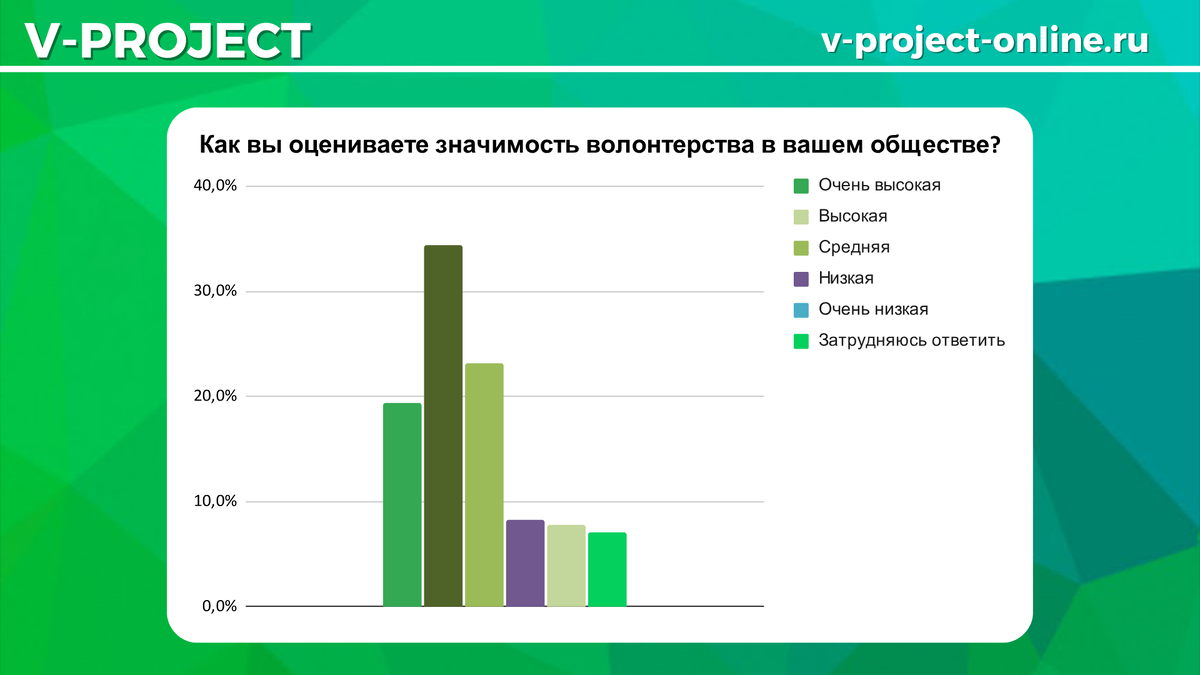 V-PROJECT

v-project-online.ru

Как вы оцениваете значимость волонтерства в вашем обществе?

40,0%
30,0%
20,0%
10,0%
0,0%

Очень высокая
Высокая
Средняя
Низкая
Очень низкая
Затрудняюсь ответить